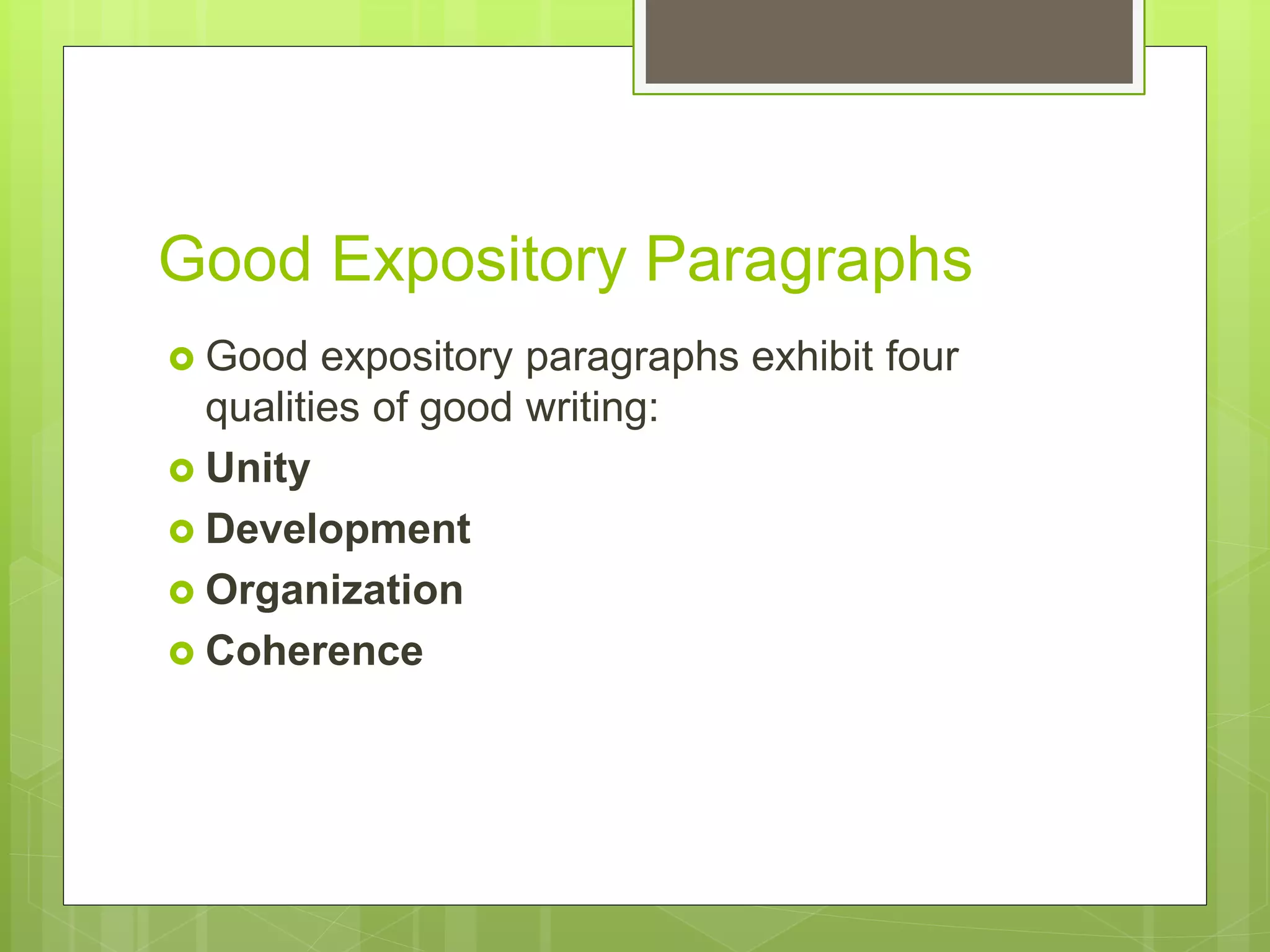 Good Expository Paragraphs

Good expository paragraphs exhibit four qualities of good writing:

Unity

Development

Organization

Coherence